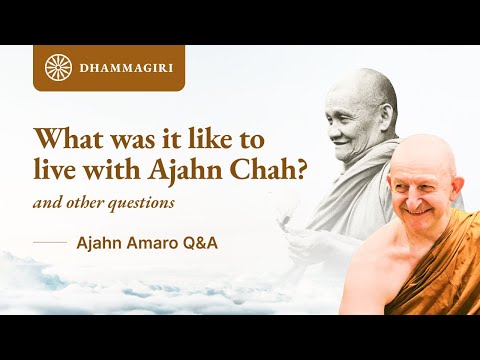 DHAMMAGIRI

What was it like to live with Ajahn Chah?

and other questions

Ajahn Amaro Q&A